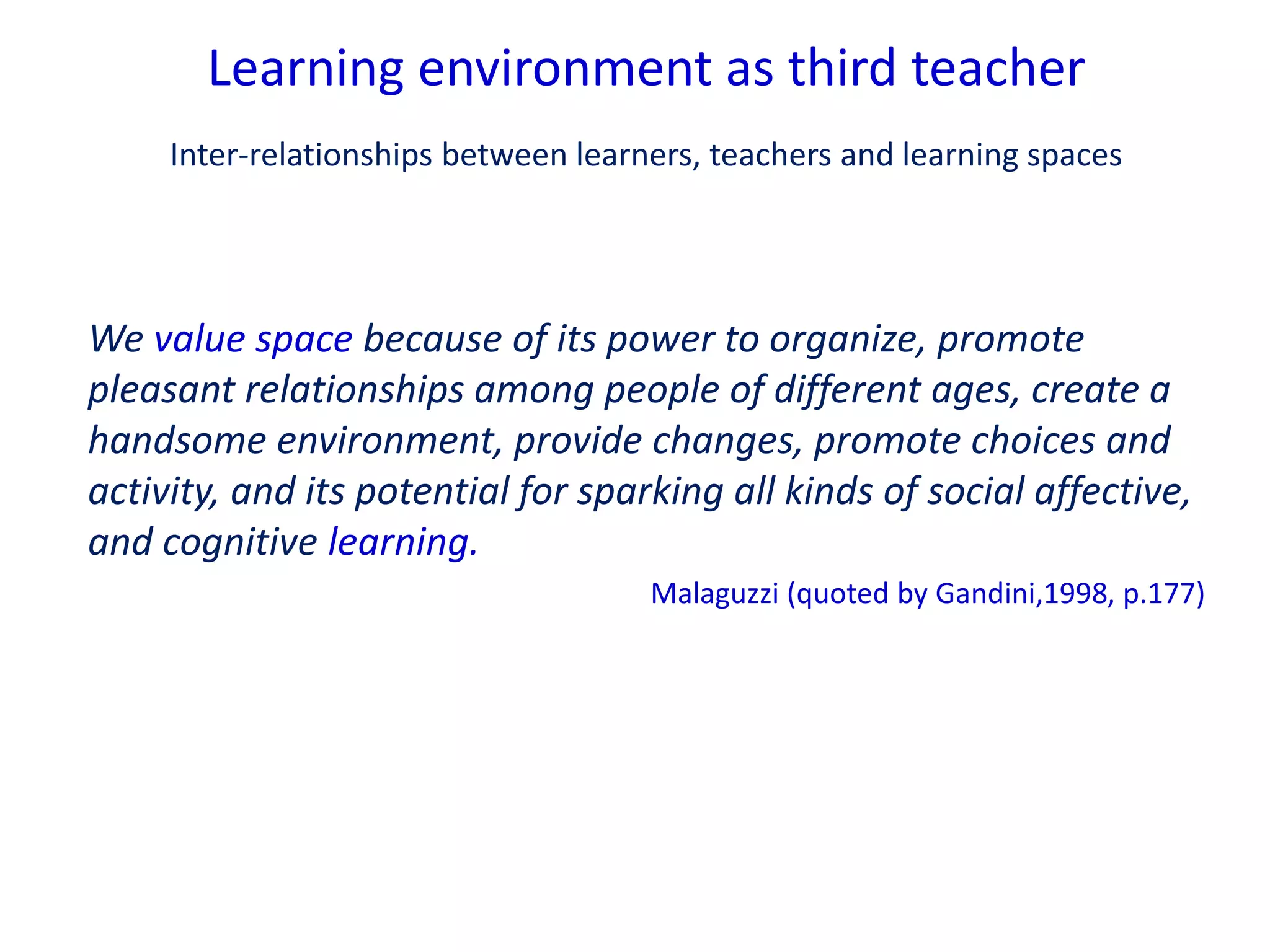 Learning environment as third teacher

Inter-relationships between learners, teachers and learning spaces

We value space because of its power to organize, promote pleasant relationships among people of different ages, create a handsome environment, provide changes, promote choices and activity, and its potential for sparking all kinds of social affective, and cognitive learning.

Malaguzzi (quoted by Gandini,1998, p.177)